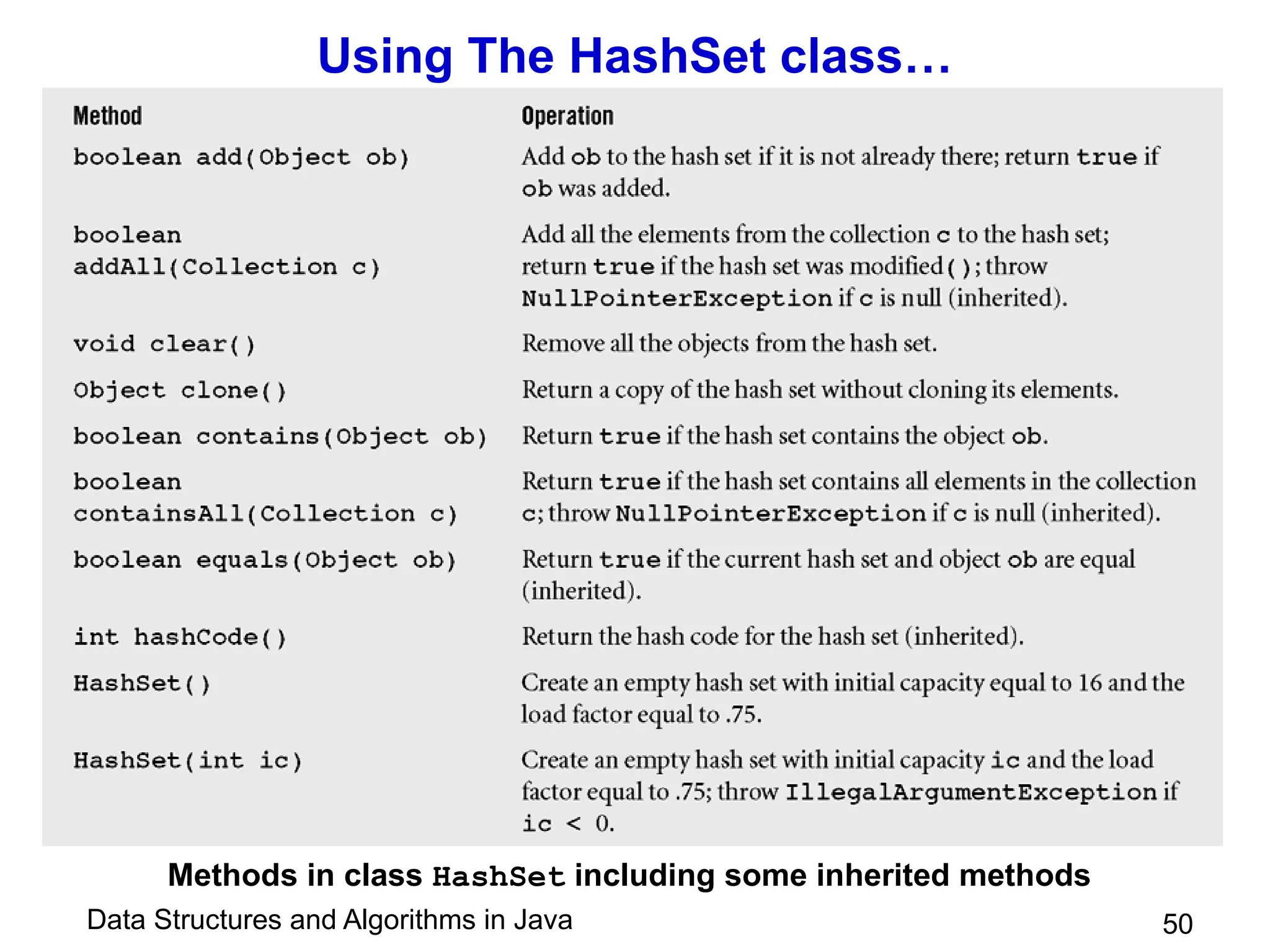 Using The HashSet class…

| Method | Operation |
|---|---|
| boolean add(Object ob) | Add ob to the hash set if it is not already there; return true if ob was added. |
| boolean addAll(Collection c) | Add all the elements from the collection c to the hash set; return true if the hash set was modified(); throw NullPointerException if c is null (inherited). |
| void clear() | Remove all the objects from the hash set. |
| Object clone() | Return a copy of the hash set without cloning its elements. |
| boolean contains(Object ob) | Return true if the hash set contains the object ob. |
| boolean containsAll(Collection c) | Return true if the hash set contains all elements in the collection c; throw NullPointerException if c is null (inherited). |
| boolean equals(Object ob) | Return true if the current hash set and object ob are equal (inherited). |
| int hashCode() | Return the hash code for the hash set (inherited). |
| HashSet() | Create an empty hash set with initial capacity equal to 16 and the load factor equal to .75. |
| HashSet(int ic) | Create an empty hash set with initial capacity ic and the load factor equal to .75; throw IllegalArgumentException if ic < 0. |

Methods in class HashSet including some inherited methods

Data Structures and Algorithms in Java

50